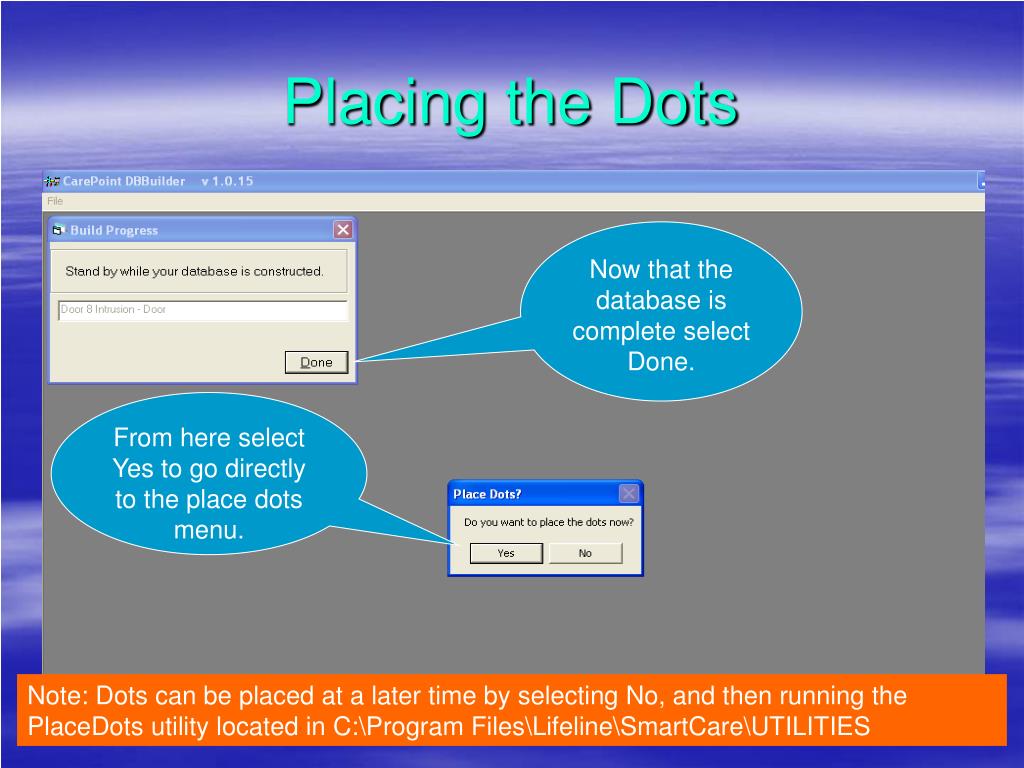 Placing the Dots

CarePoint DBBuilder v 1.0.15

File

Build Progress

Stand by while your database is constructed.

Door 8 Intrusion - Door

Done

Now that the database is complete select Done.

From here select Yes to go directly to the place dots menu.

Place Dots?

Do you want to place the dots now?

Yes

No

Note: Dots can be placed at a later time by selecting No, and then running the PlaceDots utility located in C:\Program Files\Lifeline\SmartCare\UTILITIES